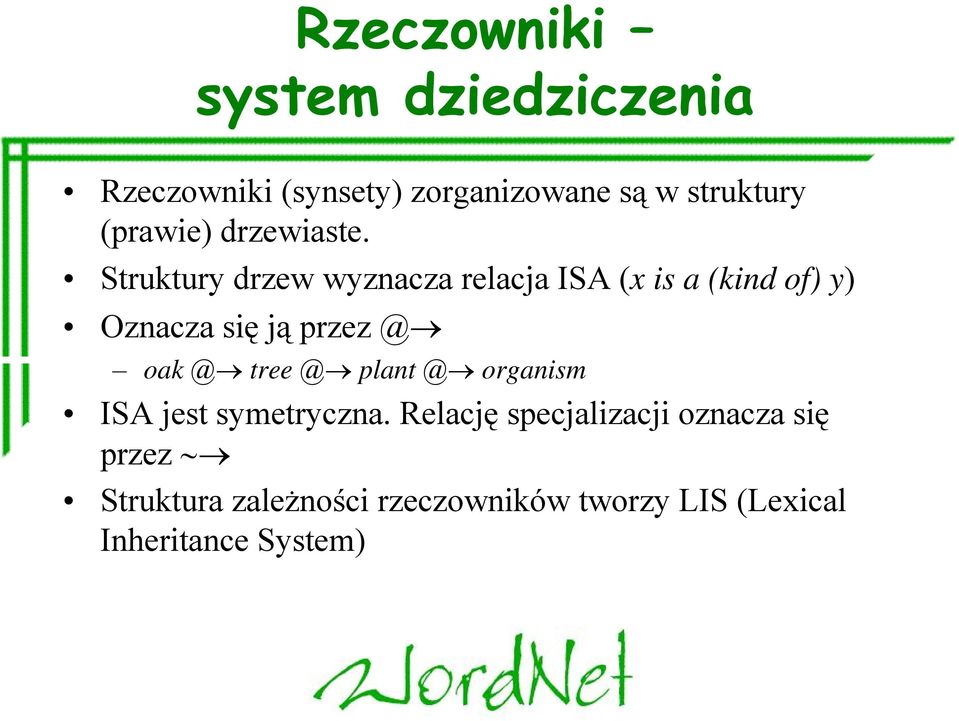 Rzeczowniki –
system dziedziczenia

• Rzeczowniki (synsety) zorganizowane są w struktury (prawie) drzewiaste.
• Struktury drzew wyznacza relacja ISA (x is a (kind of) y)
• Oznacza się ją przez @→
– oak @→ tree @→ plant @→ organism
• ISA jest symetryczna. Relację specjalizacji oznacza się przez ~→
• Struktura zależności rzeczowników tworzy LIS (Lexical Inheritance System)

WordNet